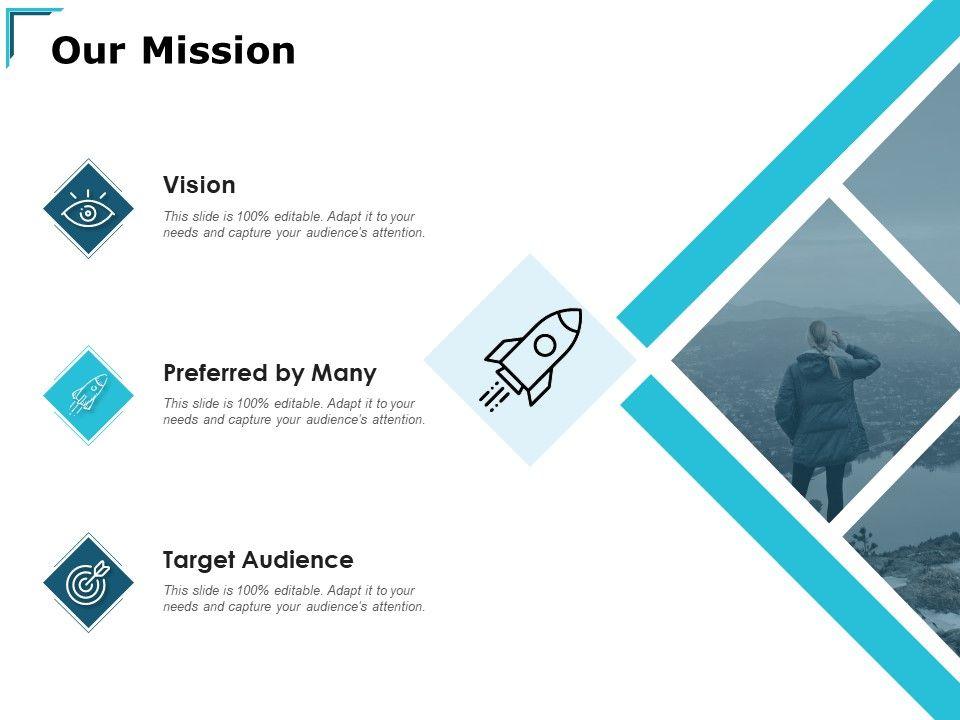 Our Mission

Vision

This slide is 100% editable. Adapt it to your needs and capture your audience's attention.

Preferred by Many

This slide is 100% editable. Adapt it to your needs and capture your audience's attention.

Target Audience

This slide is 100% editable. Adapt it to your needs and capture your audience's attention.